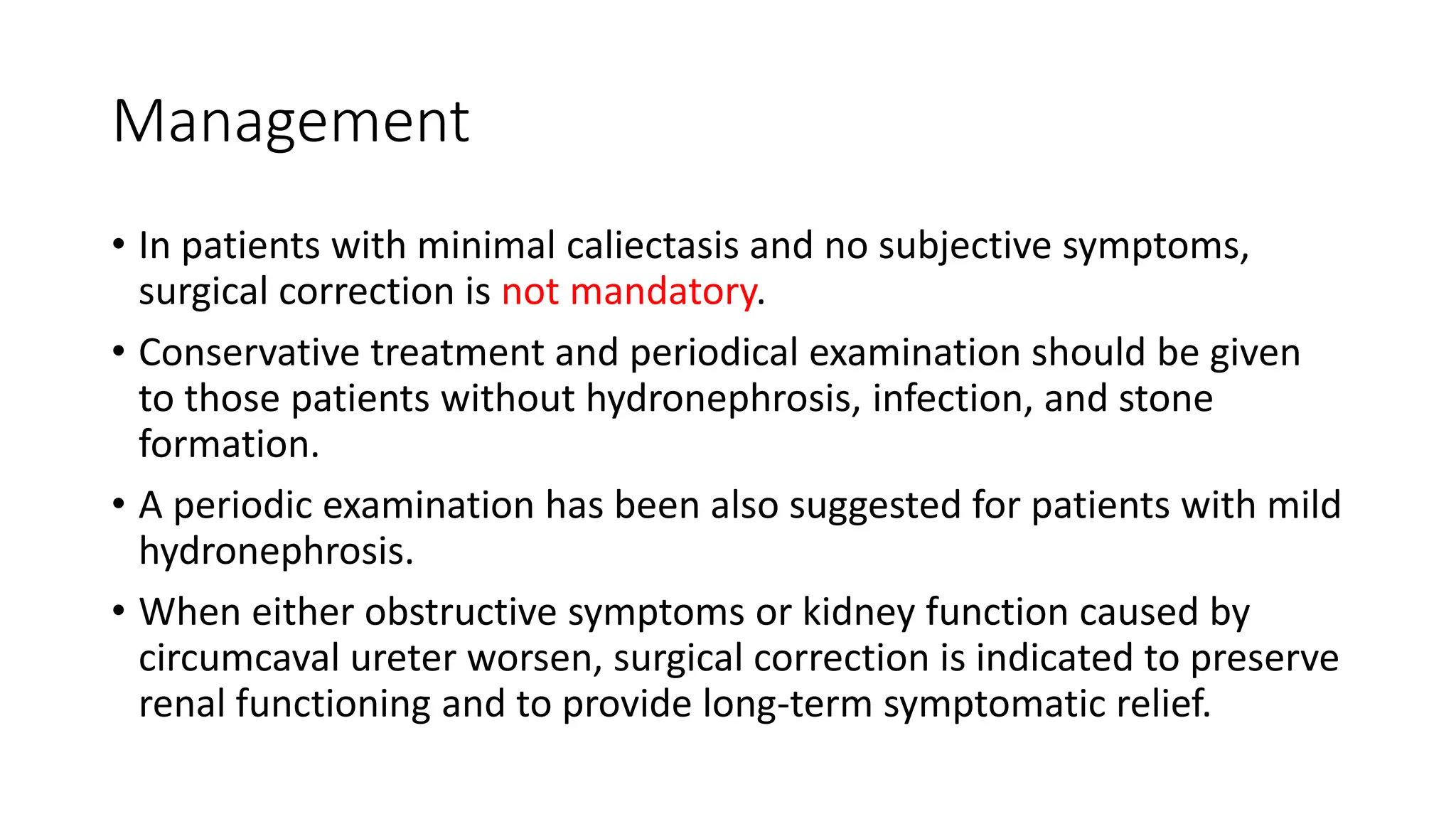 Management

• In patients with minimal caliectasis and no subjective symptoms, surgical correction is not mandatory.

• Conservative treatment and periodical examination should be given to those patients without hydronephrosis, infection, and stone formation.

• A periodic examination has been also suggested for patients with mild hydronephrosis.

• When either obstructive symptoms or kidney function caused by circumcaval ureter worsen, surgical correction is indicated to preserve renal functioning and to provide long-term symptomatic relief.